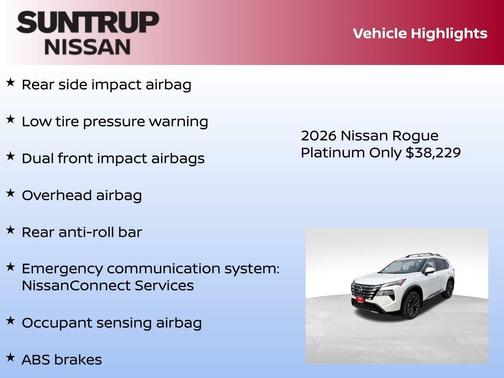 SUNTRUP NISSAN

Vehicle Highlights

★ Rear side impact airbag

★ Low tire pressure warning

★ Dual front impact airbags

★ Overhead airbag

★ Rear anti-roll bar

★ Emergency communication system: NissanConnect Services

★ Occupant sensing airbag

★ ABS brakes

2026 Nissan Rogue Platinum Only $38,229